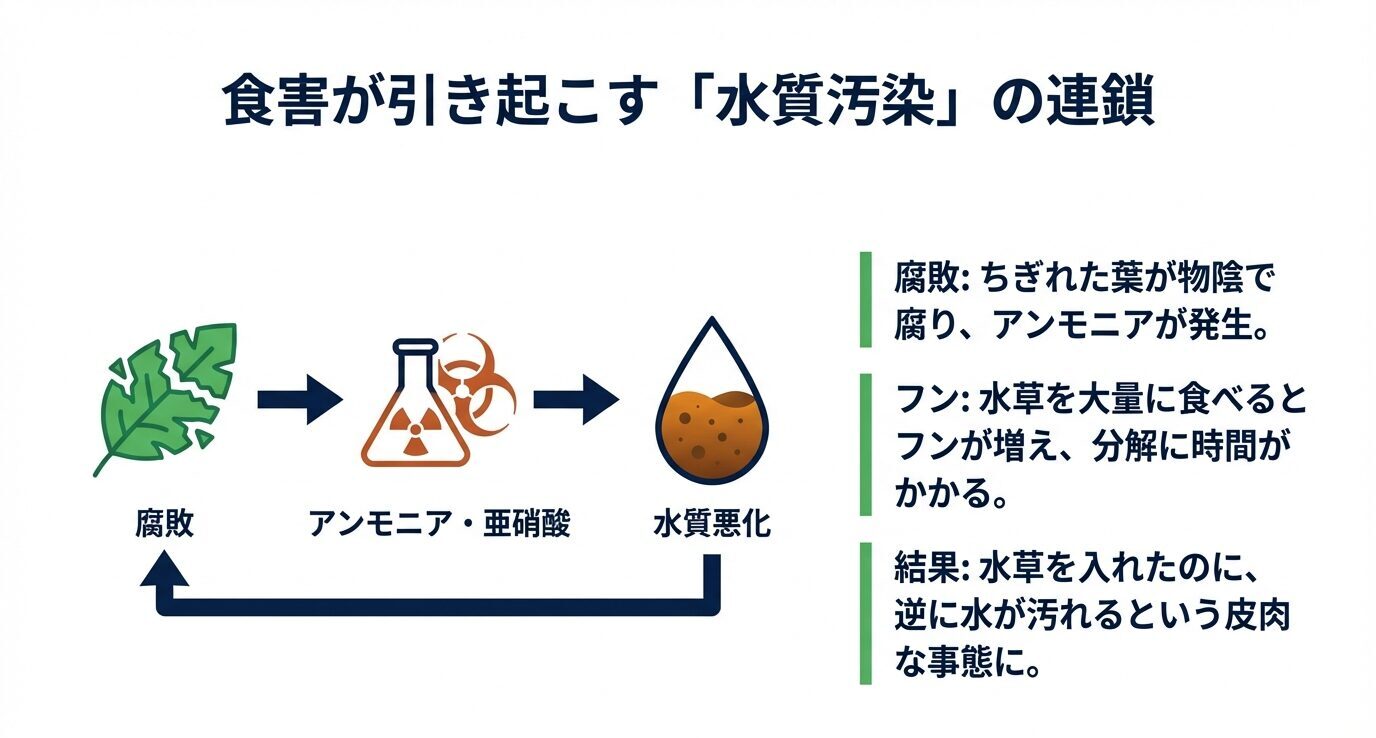 食害が引き起こす「水質汚染」の連鎖

腐敗

アンモニア・亜硝酸

水質悪化

腐敗: ちぎれた葉が物陰で腐り、アンモニアが発生。

フン: 水草を大量に食べるとフンが増え、分解に時間がかかる。

結果: 水草を入れたのに、逆に水が汚れるという皮肉な事態に。